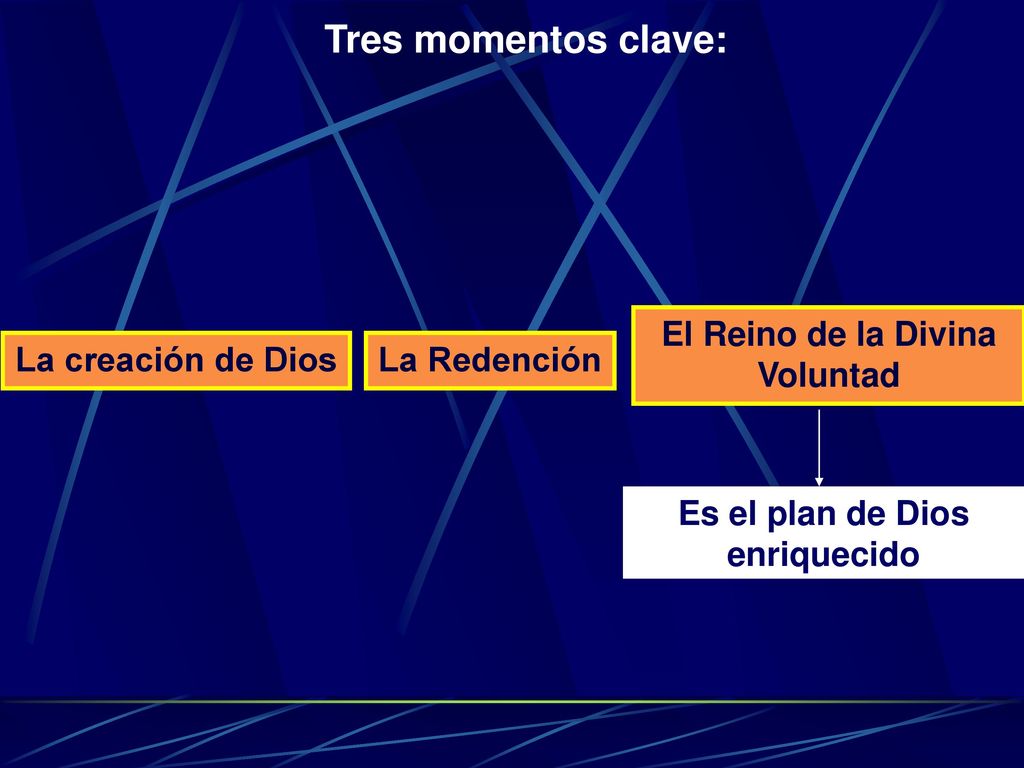 Tres momentos clave:

La creación de Dios

La Redención

El Reino de la Divina Voluntad

Es el plan de Dios enriquecido